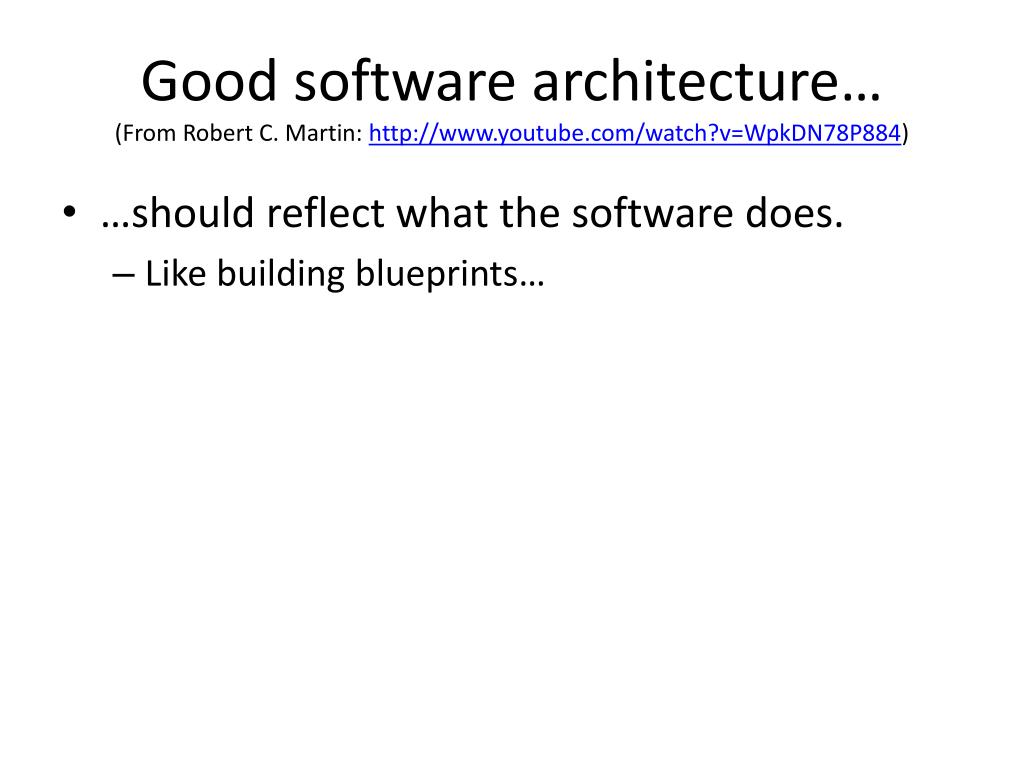 Good software architecture…
(From Robert C. Martin: http://www.youtube.com/watch?v=WpkDN78P884)

• …should reflect what the software does.
– Like building blueprints…